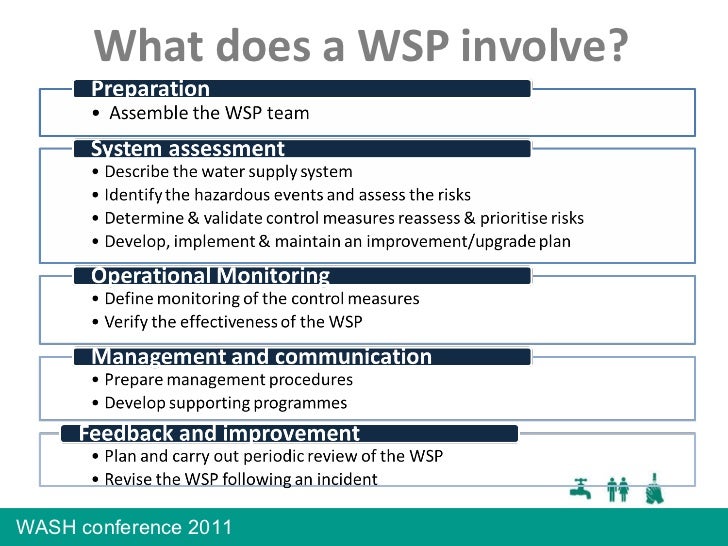 What does a WSP involve?

Preparation
• Assemble the WSP team

System assessment
• Describe the water supply system
• Identify the hazardous events and assess the risks
• Determine & validate control measures reassess & prioritise risks
• Develop, implement & maintain an improvement/upgrade plan

Operational Monitoring
• Define monitoring of the control measures
• Verify the effectiveness of the WSP

Management and communication
• Prepare management procedures
• Develop supporting programmes

Feedback and improvement
• Plan and carry out periodic review of the WSP
• Revise the WSP following an incident

WASH conference 2011